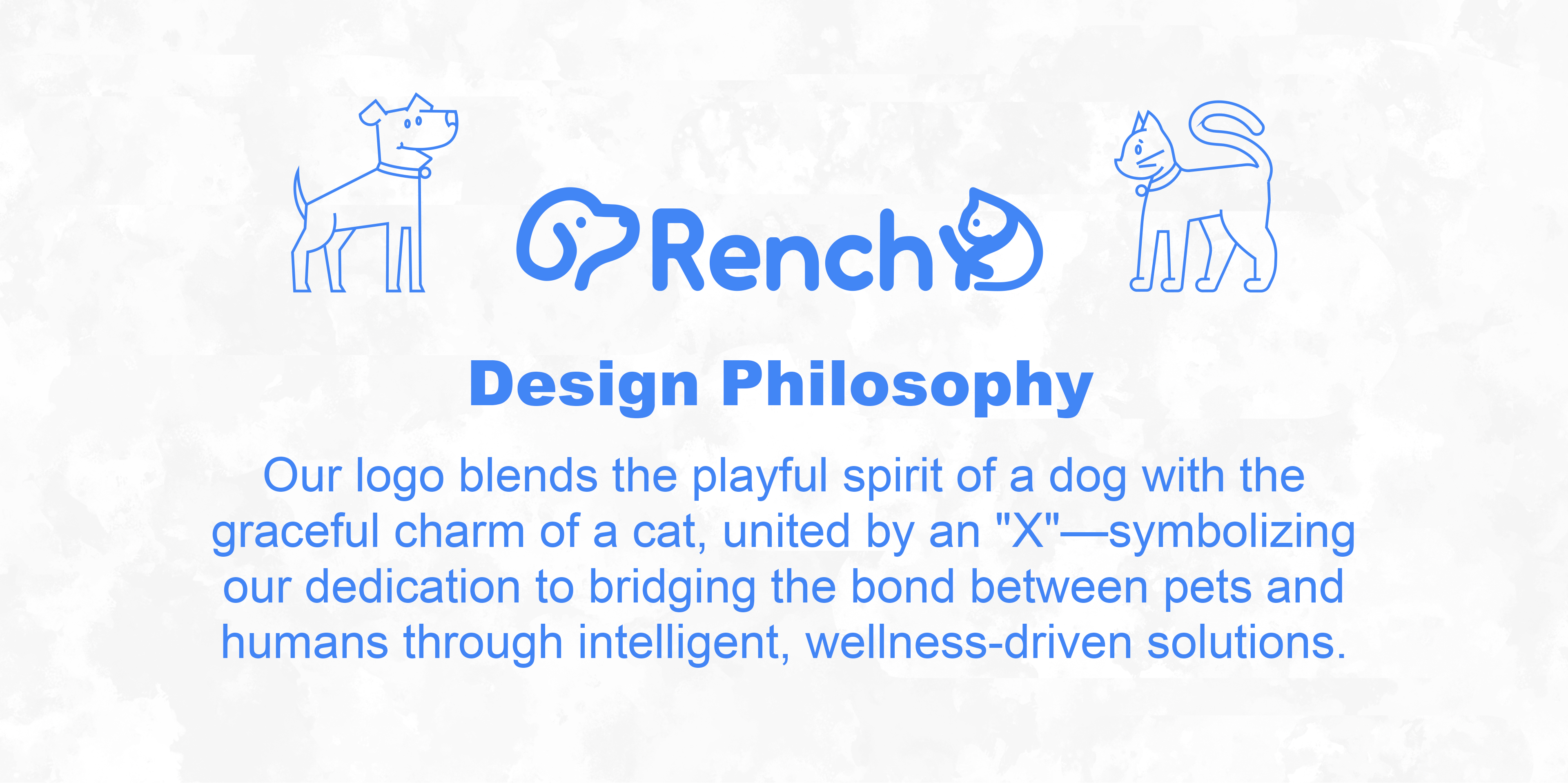 Rench

Design Philosophy

Our logo blends the playful spirit of a dog with the graceful charm of a cat, united by an "X"—symbolizing our dedication to bridging the bond between pets and humans through intelligent, wellness-driven solutions.